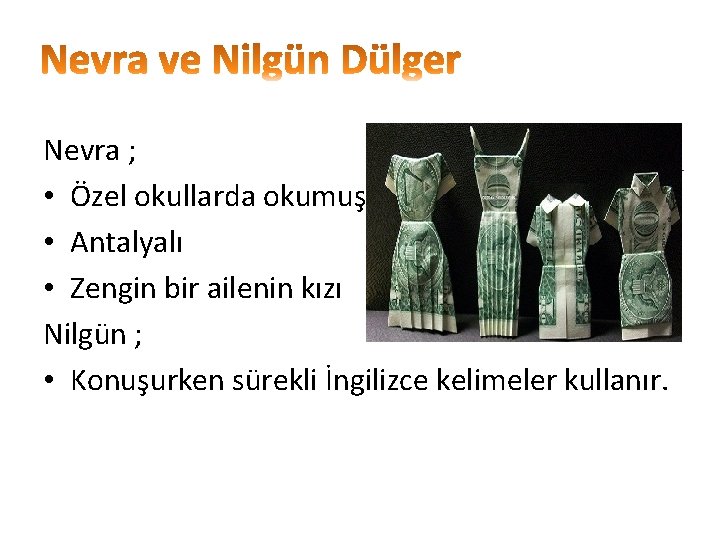 Nevra ve Nilgün Dülger

Nevra ;
• Özel okullarda okumuş
• Antalyalı
• Zengin bir ailenin kızı
Nilgün ;
• Konuşurken sürekli İngilizce kelimeler kullanır.